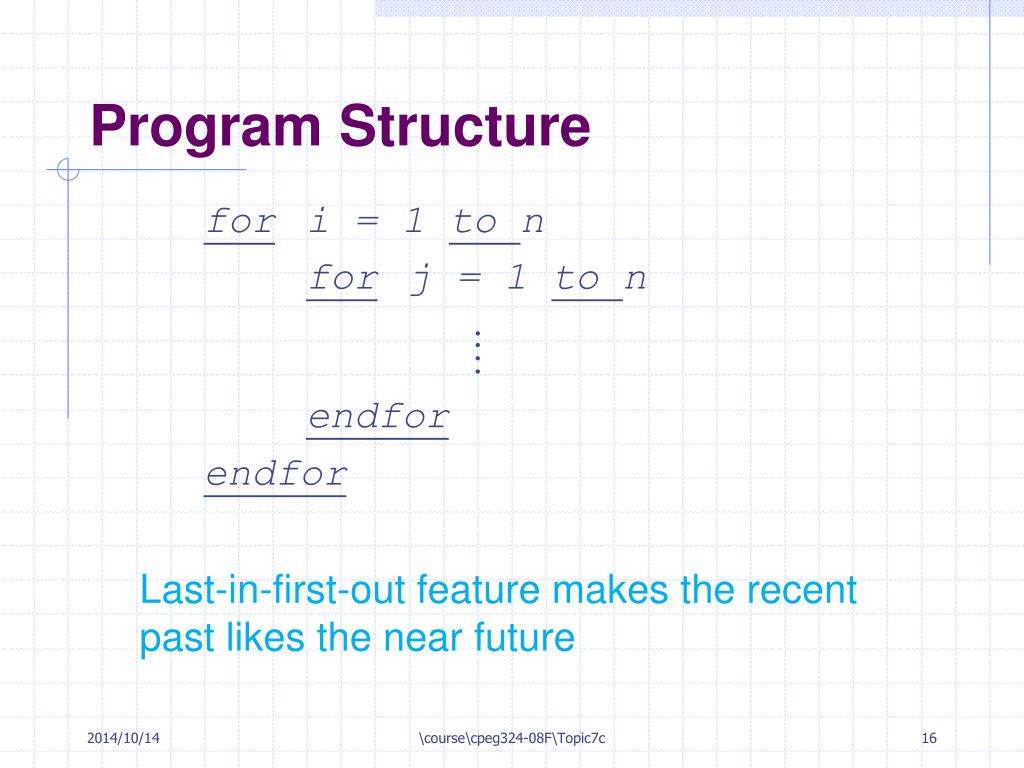 Program Structure

for i = 1 to n
for j = 1 to n
⋮
endfor
endfor

Last-in-first-out feature makes the recent past likes the near future

2014/10/14

\course\cpeg324-08F\Topic7c

16